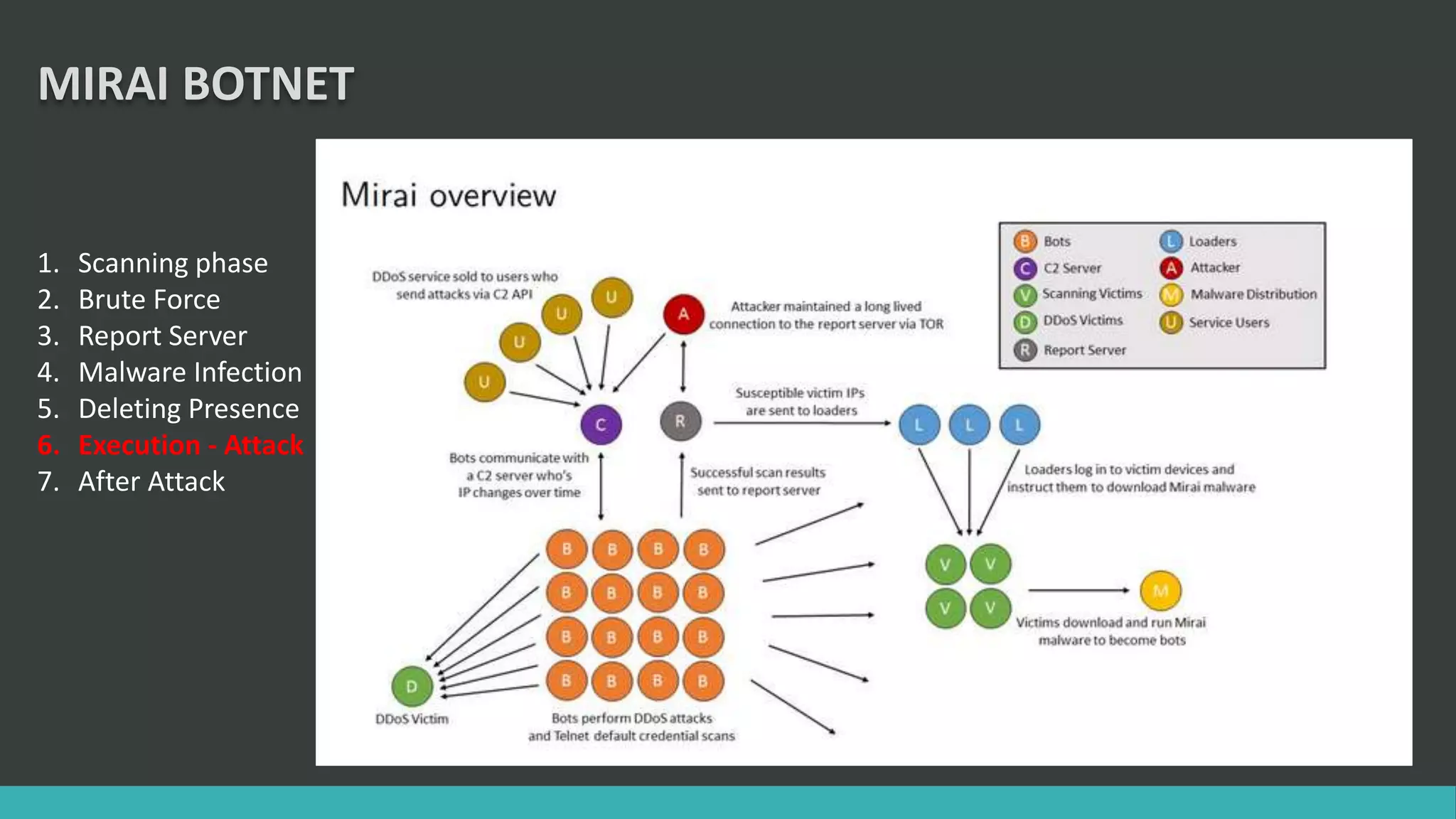 MIRAI BOTNET

1. Scanning phase
2. Brute Force
3. Report Server
4. Malware Infection
5. Deleting Presence
6. Execution - Attack
7. After Attack

Mirai overview

B Bots
C C2 Server
V Scanning Victims
D DDoS Victims
R Report Server
L Loaders
A Attacker
M Malware Distribution
U Service Users

DDoS service sold to users who send attacks via C2 API

U U U U

A

Attacker maintained a long lived connection to the report server via TOR

C

R

Susceptible victim IPs are sent to loaders

L L L

Bots communicate with a C2 server who's IP changes over time

Successful scan results sent to report server

Loaders log in to victim devices and instruct them to download Mirai malware

B B B B
B B B B
B B B B
B B B B

V V
V V

M

Victims download and run Mirai malware to become bots

D

DDoS Victim

Bots perform DDoS attacks and Telnet default credential scans